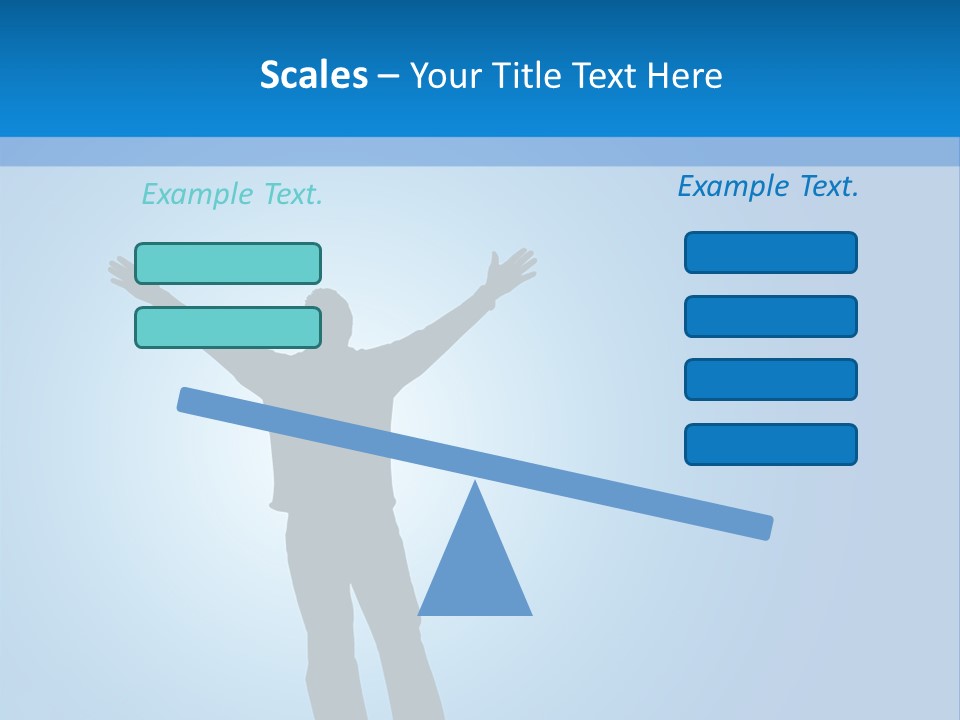 Scales – Your Title Text Here

Example Text.

Example Text.